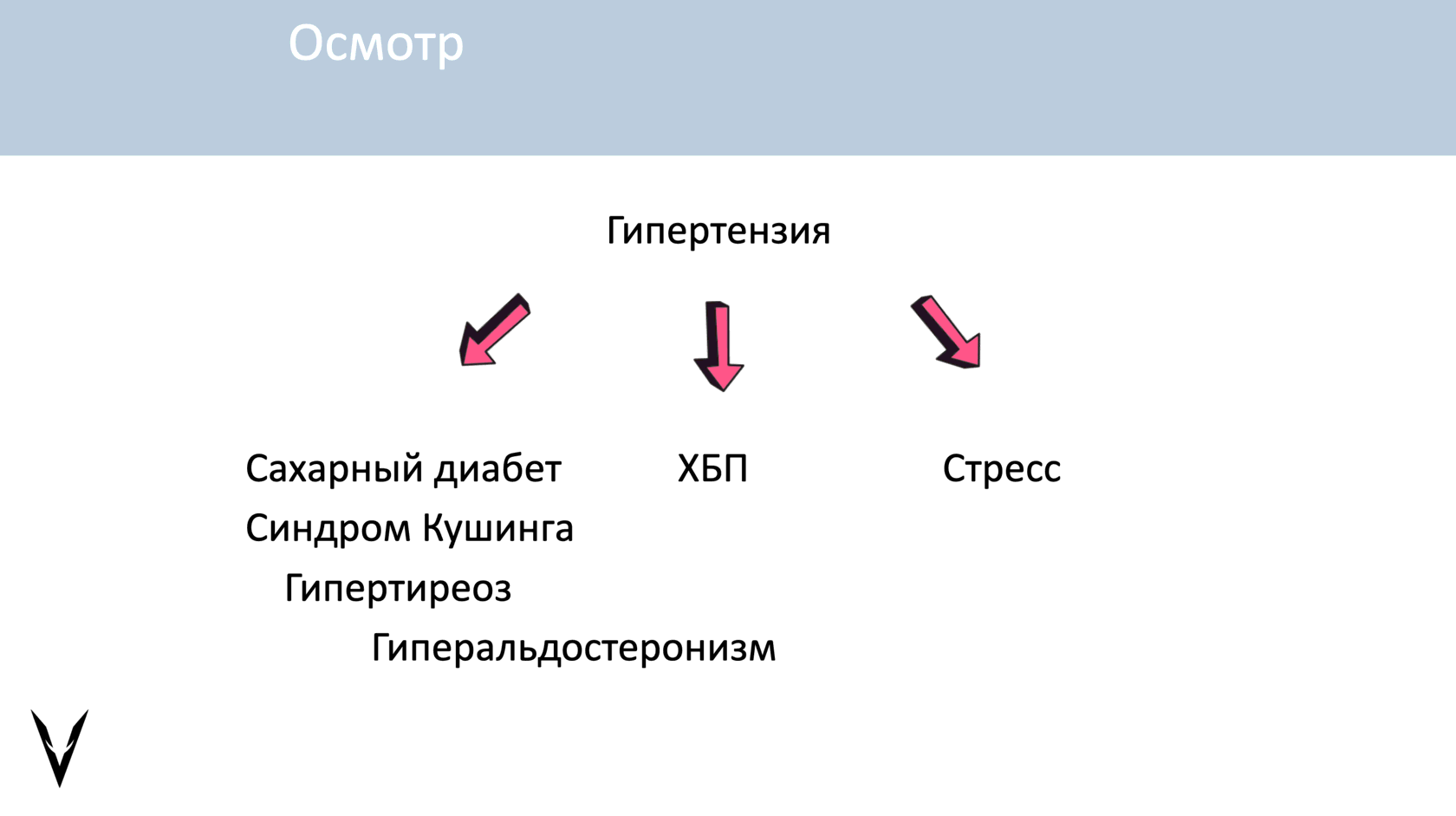 Осмотр

Гипертензия

Сахарный диабет
Синдром Кушинга
Гипертиреоз
Гиперальдостеронизм

ХБП

Стресс